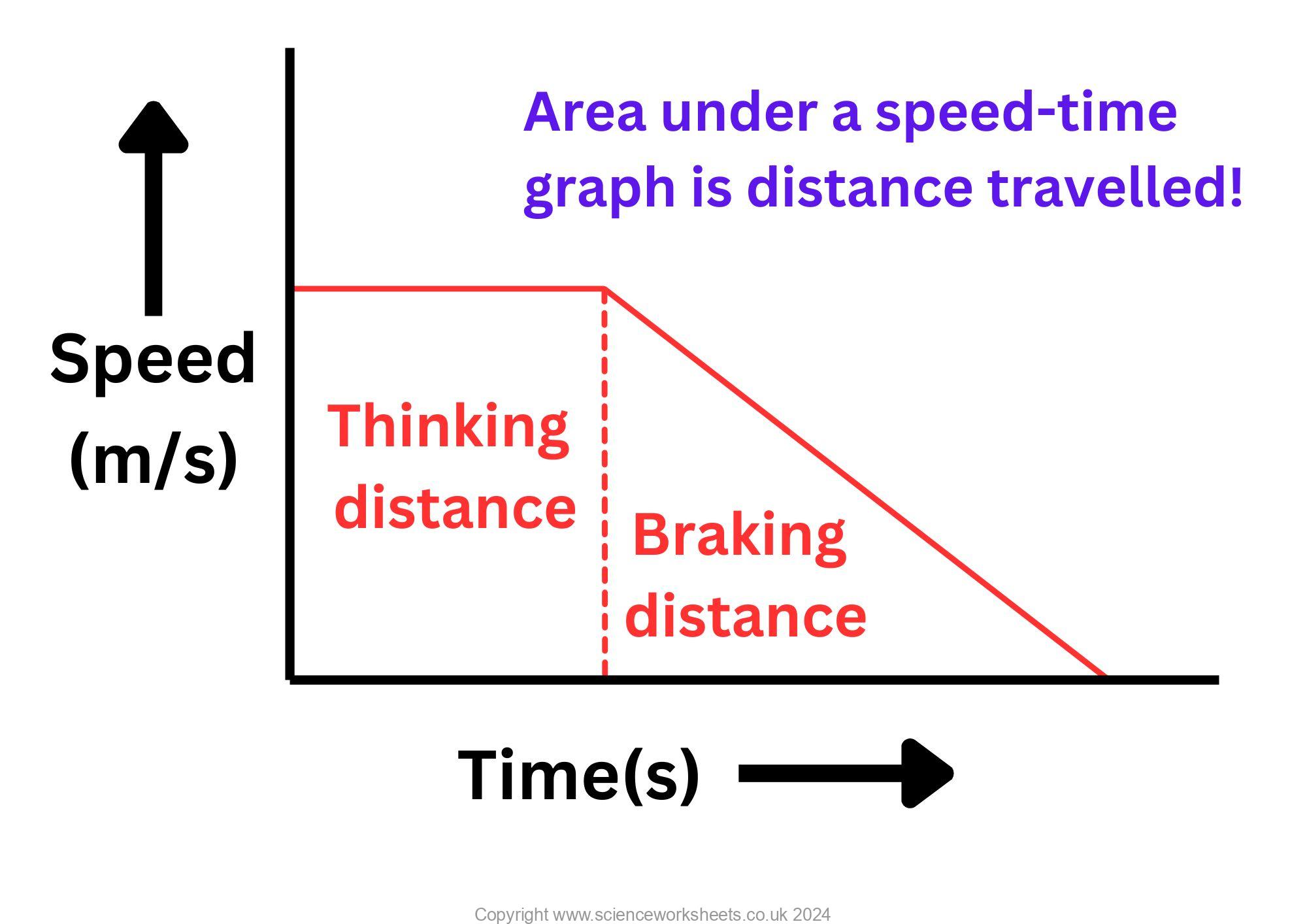 Area under a speed-time graph is distance travelled!

Speed (m/s)

Thinking distance

Braking distance

Time(s)

Copyright www.scienceworksheets.co.uk 2024